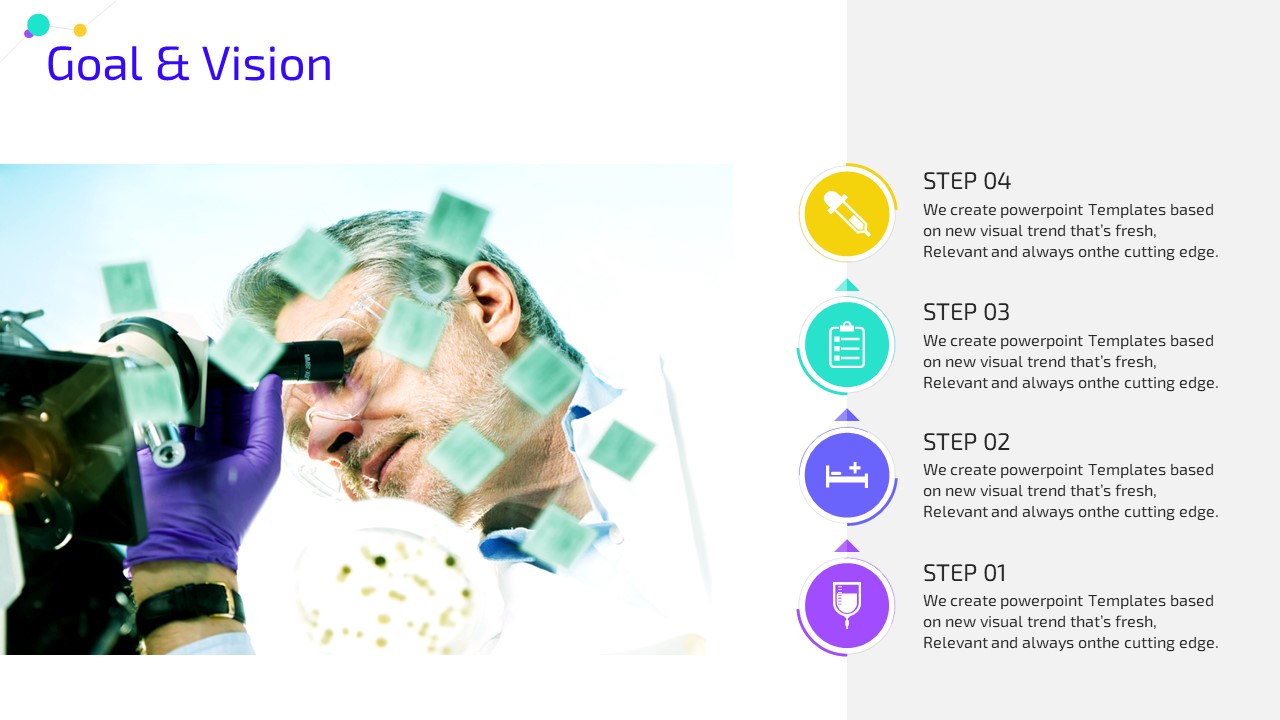 Goal & Vision

STEP 04
We create powerpoint Templates based on new visual trend that's fresh, Relevant and always onthe cutting edge.

STEP 03
We create powerpoint Templates based on new visual trend that's fresh, Relevant and always onthe cutting edge.

STEP 02
We create powerpoint Templates based on new visual trend that's fresh, Relevant and always onthe cutting edge.

STEP 01
We create powerpoint Templates based on new visual trend that's fresh, Relevant and always onthe cutting edge.